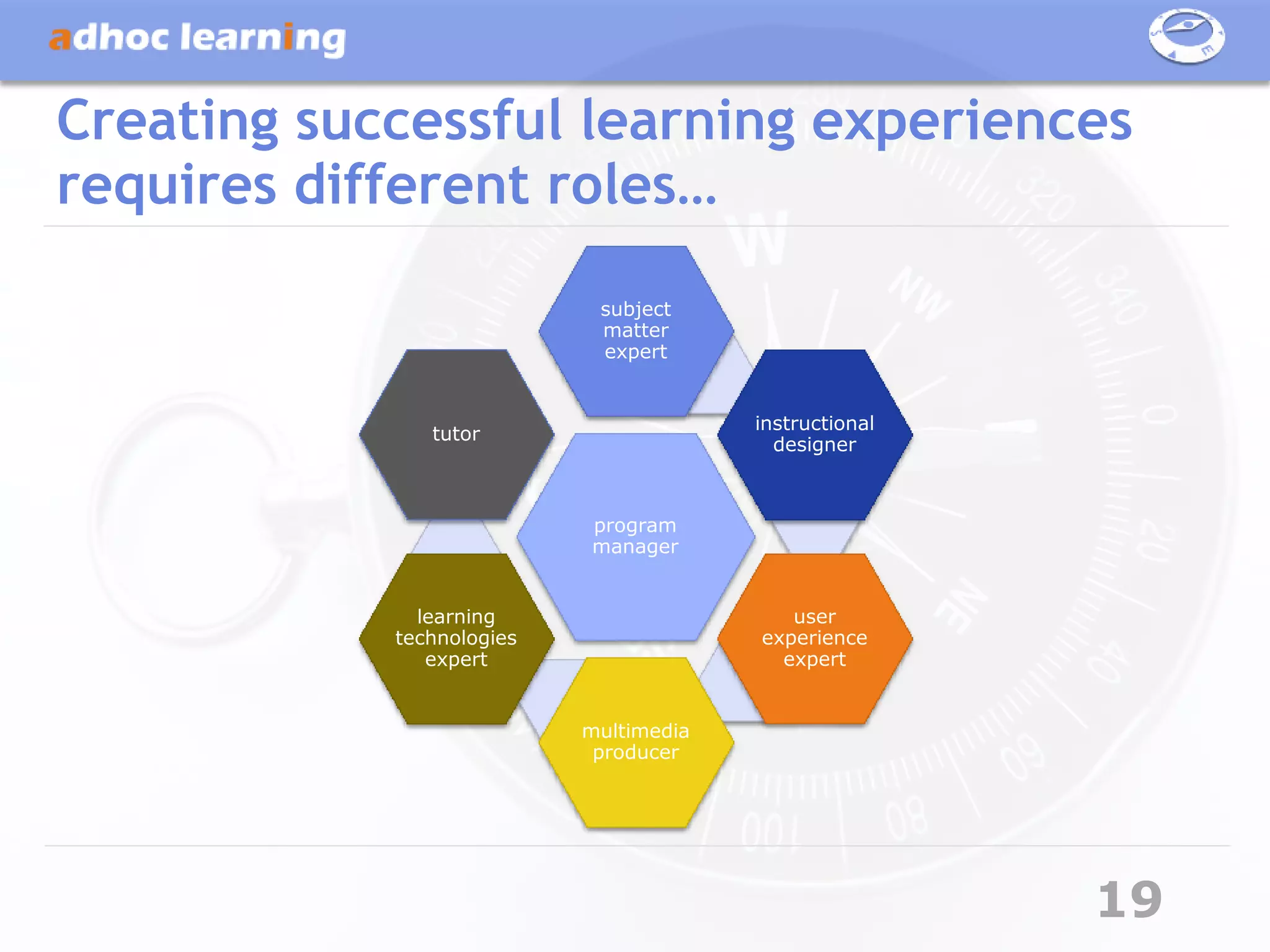 adhoc learning

Creating successful learning experiences requires different roles…

subject matter expert

tutor

instructional designer

program manager

learning technologies expert

user experience expert

multimedia producer

19